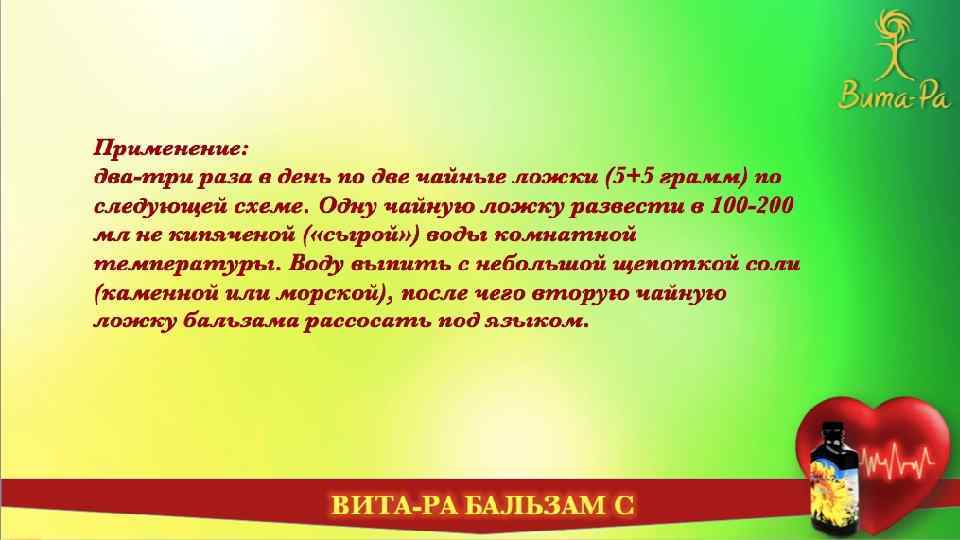 Вита-Ра

Применение:
два-три раза в день по две чайные ложки (5+5 грамм) по следующей схеме. Одну чайную ложку развести в 100-200 мл не кипяченой («сырой») воды комнатной температуры. Воду выпить с небольшой щепоткой соли (каменной или морской), после чего вторую чайную ложку бальзама рассосать под языком.

ВИТА-РА БАЛЬЗАМ С